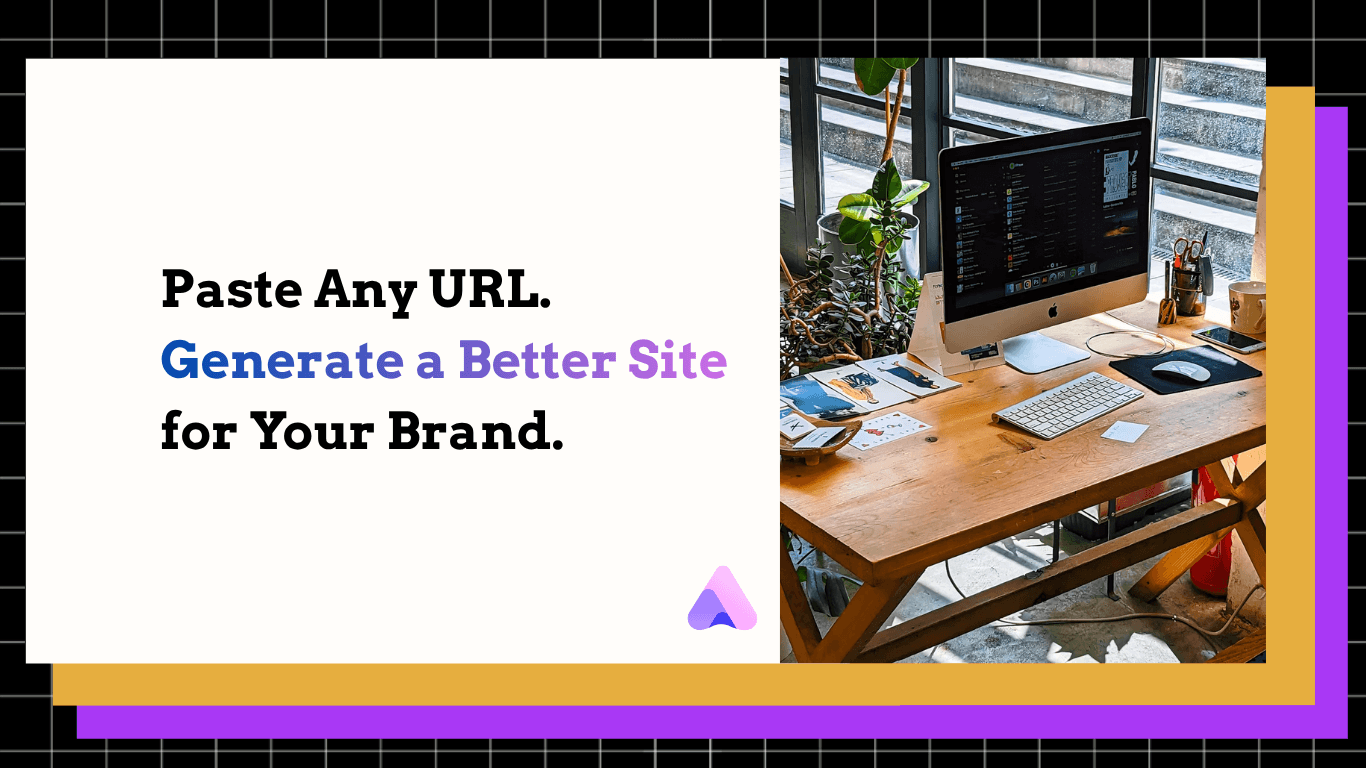 Paste Any URL.
Generate a Better Site
for Your Brand.